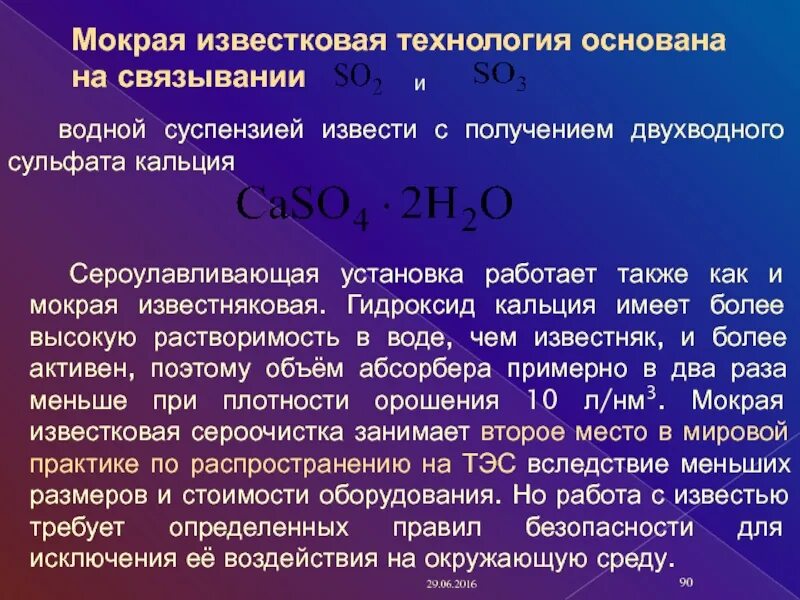 Мокрая известковая технология основана на связывании $SO_2$ и $SO_3$

водной суспензией извести с получением двухводного сульфата кальция

$CaSO_4 \cdot 2H_2O$

Сероулавливающая установка работает также как и мокрая известняковая. Гидроксид кальция имеет более высокую растворимость в воде, чем известняк, и более активен, поэтому объём абсорбера примерно в два раза меньше при плотности орошения 10 л/нм$^3$. Мокрая известковая сероочистка занимает второе место в мировой практике по распространению на ТЭС вследствие меньших размеров и стоимости оборудования. Но работа с известью требует определенных правил безопасности для исключения её воздействия на окружающую среду.

29.06.2016

90